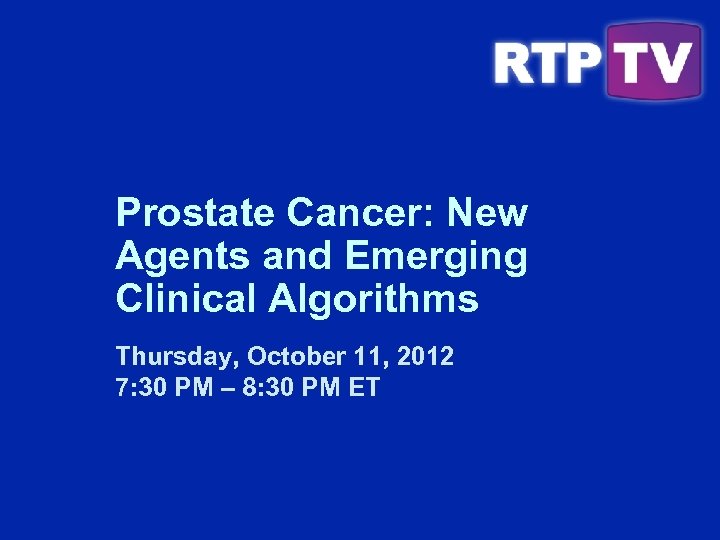 RTP TV

Prostate Cancer: New Agents and Emerging Clinical Algorithms

Thursday, October 11, 2012
7:30 PM – 8:30 PM ET